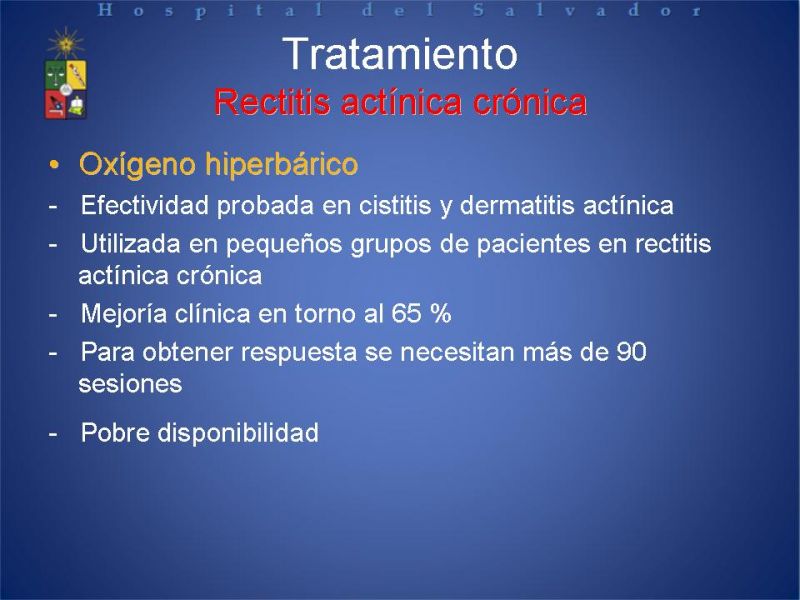 Hospital del Salvador

Tratamiento
Rectitis actínica crónica

• Oxígeno hiperbárico
- Efectividad probada en cistitis y dermatitis actínica
- Utilizada en pequeños grupos de pacientes en rectitis actínica crónica
- Mejoría clínica en torno al 65 %
- Para obtener respuesta se necesitan más de 90 sesiones
- Pobre disponibilidad